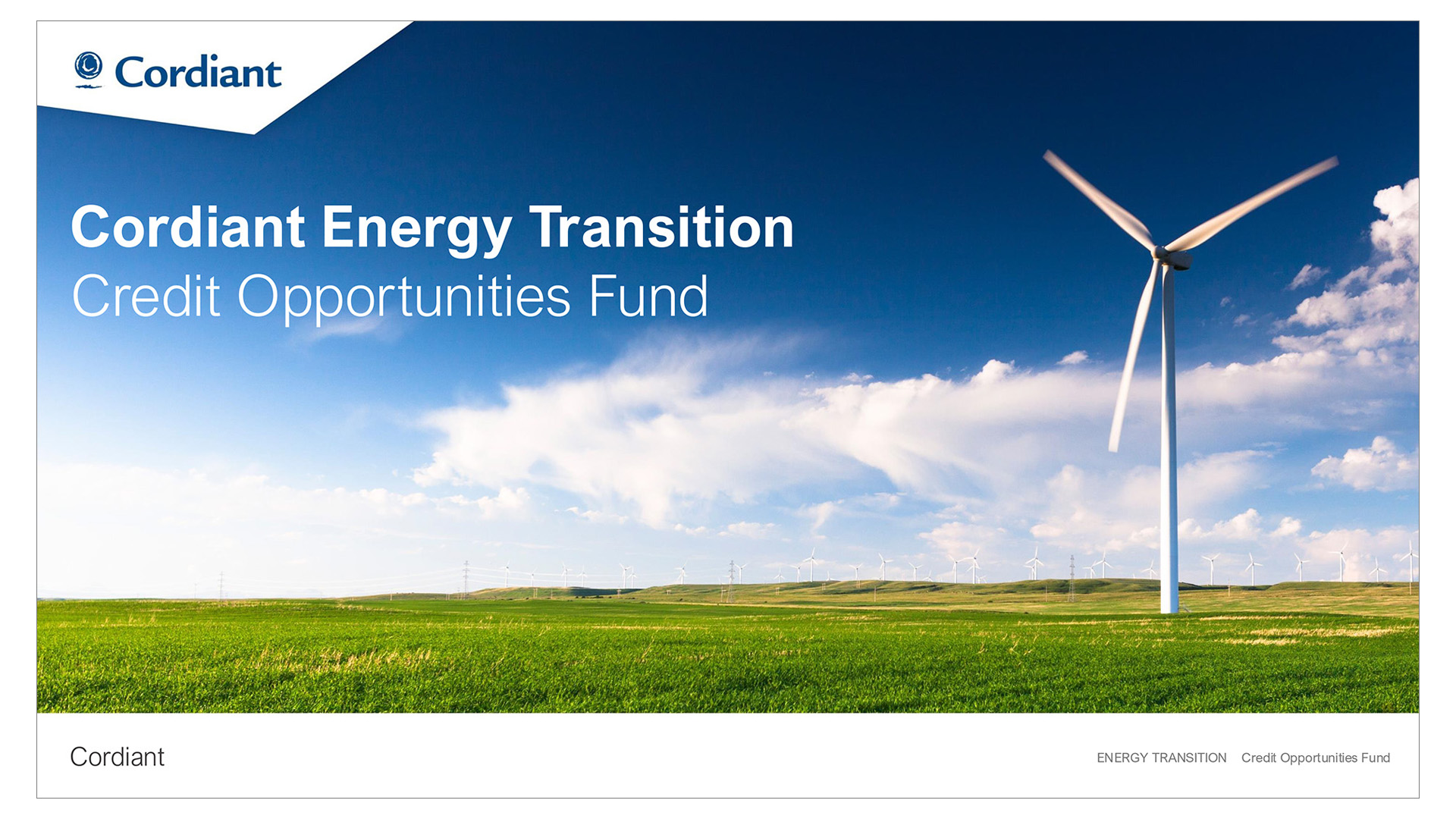 Cordiant

Cordiant Energy Transition
Credit Opportunities Fund

Cordiant

ENERGY TRANSITION Credit Opportunities Fund